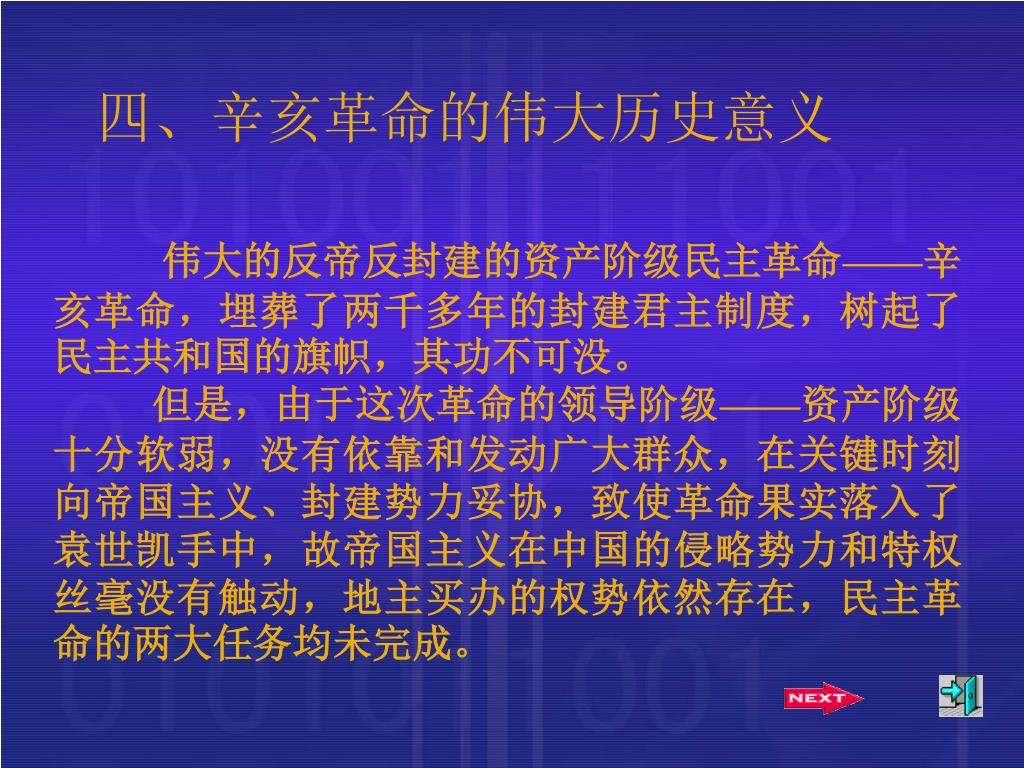 四、辛亥革命的伟大历史意义

伟大的反帝反封建的资产阶级民主革命——辛亥革命，埋葬了两千多年的封建君主制度，树起了民主共和国的旗帜，其功不可没。

但是，由于这次革命的领导阶级——资产阶级十分软弱，没有依靠和发动广大群众，在关键时刻向帝国主义、封建势力妥协，致使革命果实落入了袁世凯手中，故帝国主义在中国的侵略势力和特权丝毫没有触动，地主买办的权势依然存在，民主革命的两大任务均未完成。

NEXT